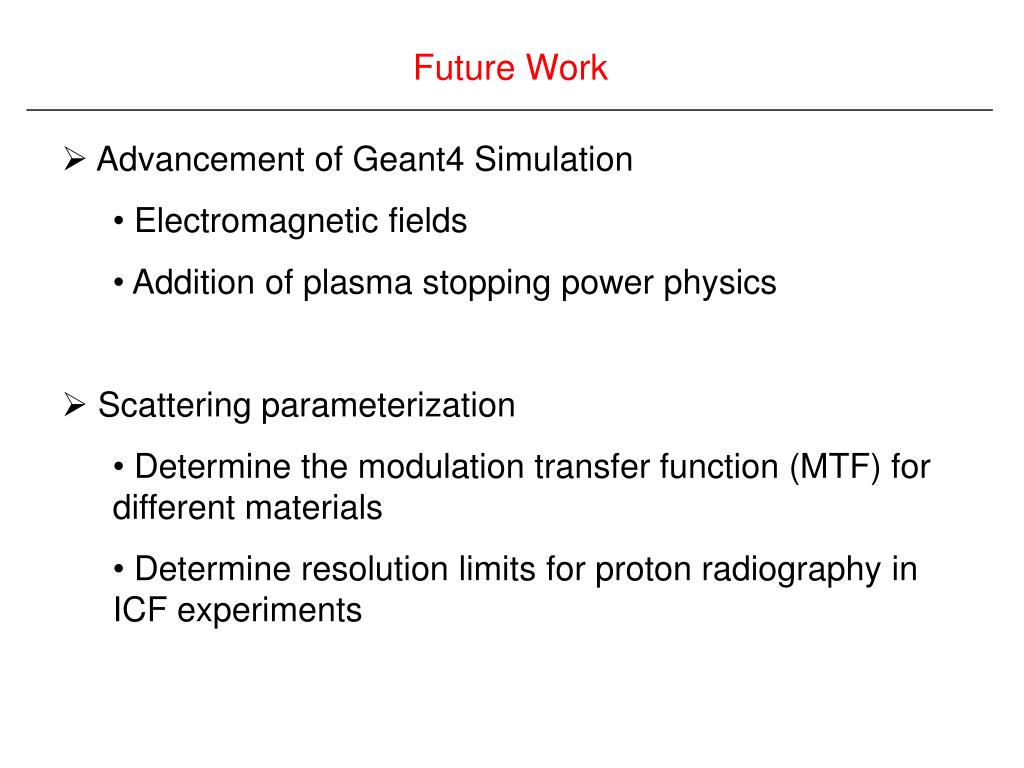 Future Work

➢ Advancement of Geant4 Simulation

• Electromagnetic fields

• Addition of plasma stopping power physics

➢ Scattering parameterization

• Determine the modulation transfer function (MTF) for different materials

• Determine resolution limits for proton radiography in ICF experiments